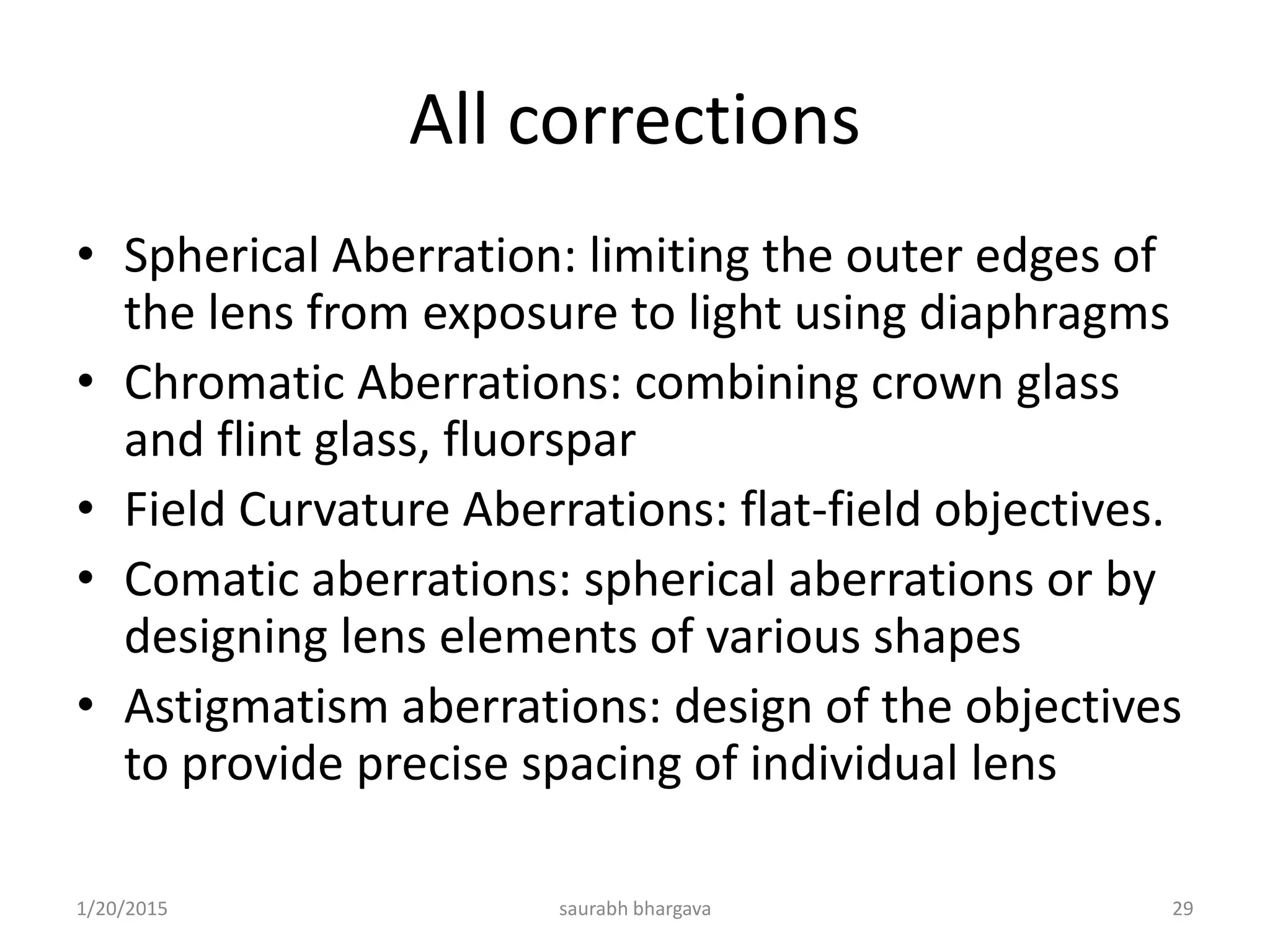 All corrections

• Spherical Aberration: limiting the outer edges of the lens from exposure to light using diaphragms
• Chromatic Aberrations: combining crown glass and flint glass, fluorspar
• Field Curvature Aberrations: flat-field objectives.
• Comatic aberrations: spherical aberrations or by designing lens elements of various shapes
• Astigmatism aberrations: design of the objectives to provide precise spacing of individual lens

1/20/2015 saurabh bhargava 29